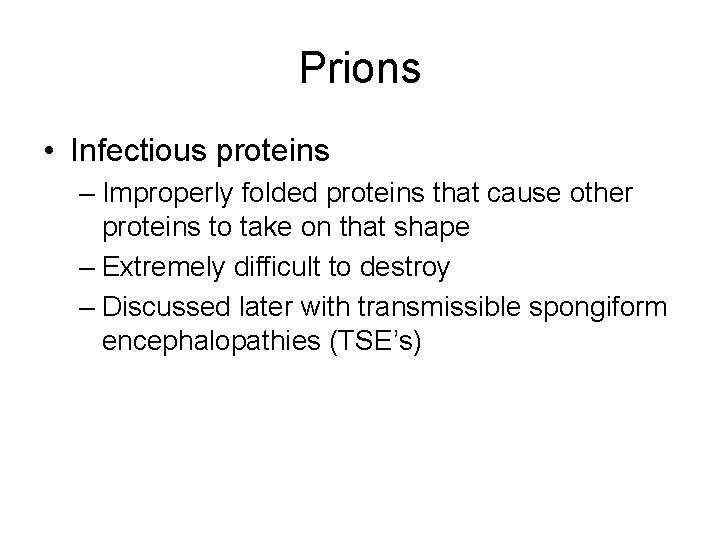 Prions

• Infectious proteins
– Improperly folded proteins that cause other proteins to take on that shape
– Extremely difficult to destroy
– Discussed later with transmissible spongiform encephalopathies (TSE’s)